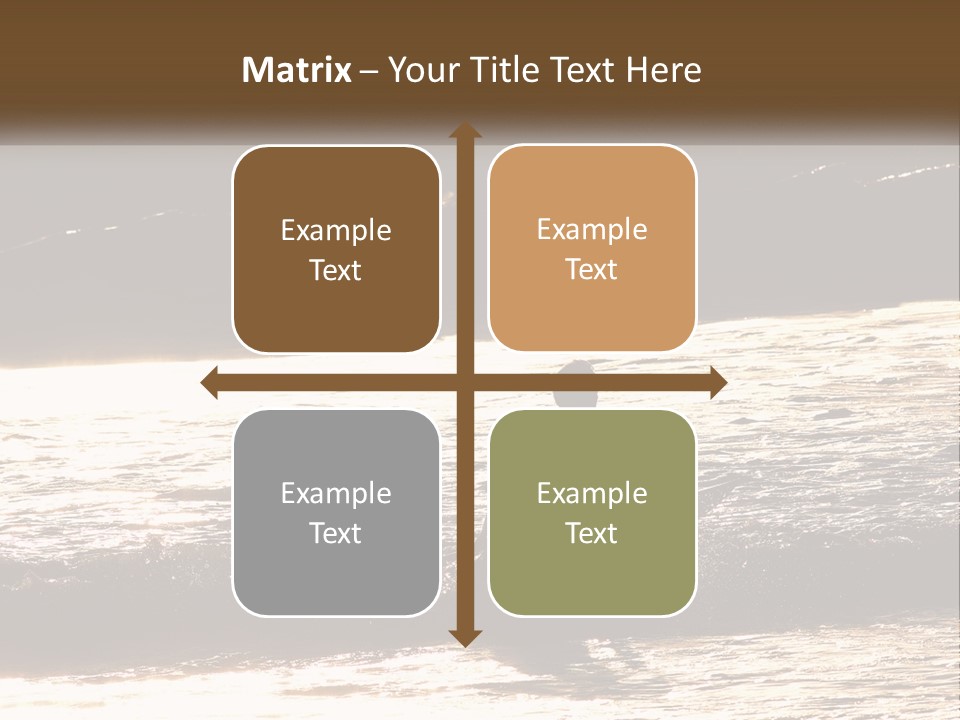 Matrix – Your Title Text Here

Example Text

Example Text

Example Text

Example Text